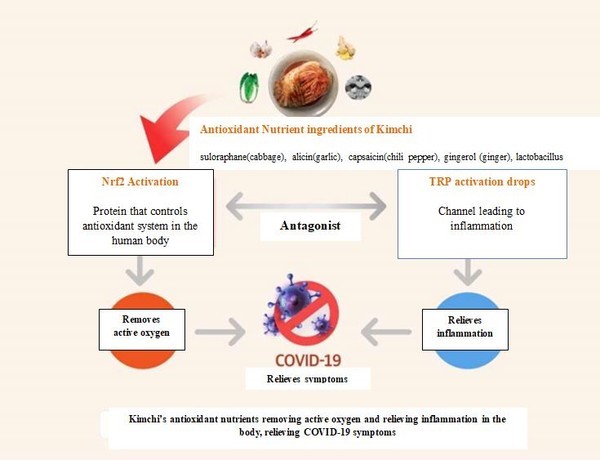 Antioxidant Nutrient ingredients of Kimchi

suloraphane(cabbage), alicin(garlic), capsaicin(chili pepper), gingerol (ginger), lactobacillus

Nrf2 Activation

Protein that controls antioxidant system in the human body

Antagonist

TRP activation drops

Channel leading to inflammation

Removes active oxygen

COVID-19

Relieves symptoms

Relieves inflammation

Kimchi's antioxidant nutrients removing active oxygen and relieving inflammation in the body, relieving COVID-19 symptoms